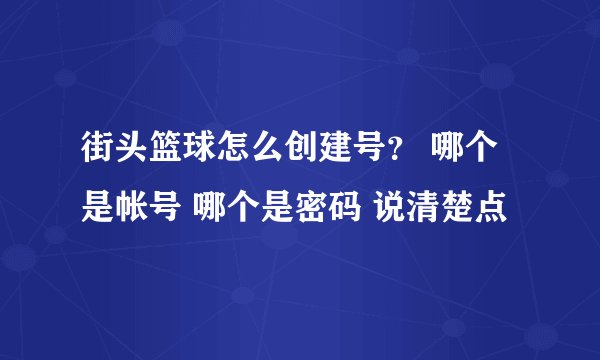 街头篮球怎么创建号？ 哪个是帐号 哪个是密码 说清楚点